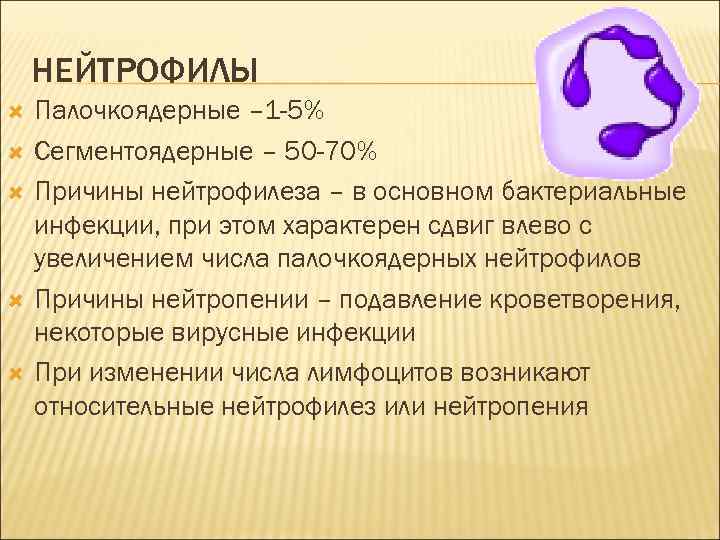 НЕЙТРОФИЛЫ

Палочкоядерные –1-5%

Сегментоядерные – 50-70%

Причины нейтрофилеза – в основном бактериальные инфекции, при этом характерен сдвиг влево с увеличением числа палочкоядерных нейтрофилов

Причины нейтропении – подавление кроветворения, некоторые вирусные инфекции

При изменении числа лимфоцитов возникают относительные нейтрофилез или нейтропения